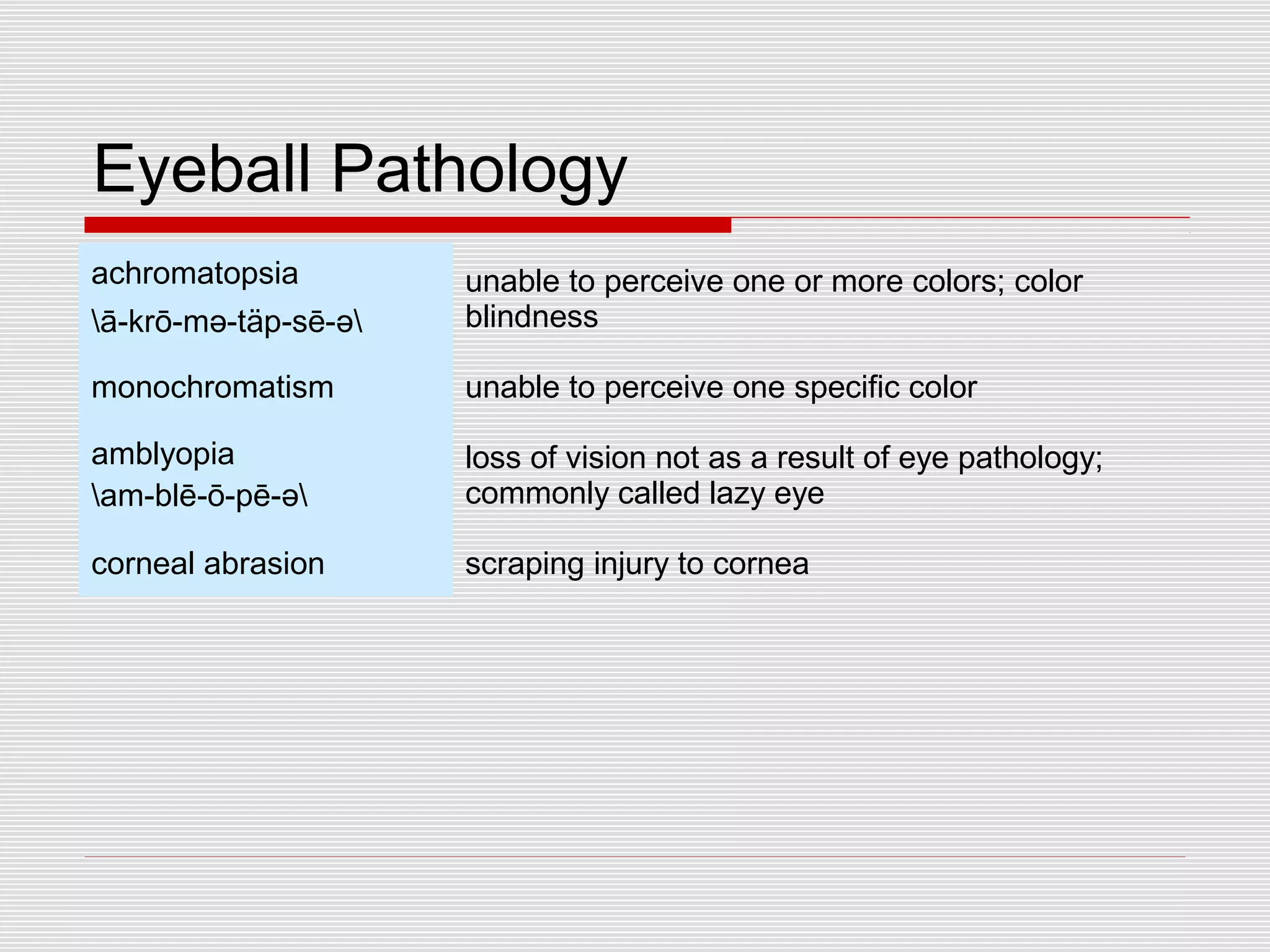 Eyeball Pathology

| | |
|---|---|
| achromatopsia \ā-krō-mə-täp-sē-ə\ | unable to perceive one or more colors; color blindness |
| monochromatism | unable to perceive one specific color |
| amblyopia \am-blē-ō-pē-ə\ | loss of vision not as a result of eye pathology; commonly called lazy eye |
| corneal abrasion | scraping injury to cornea |